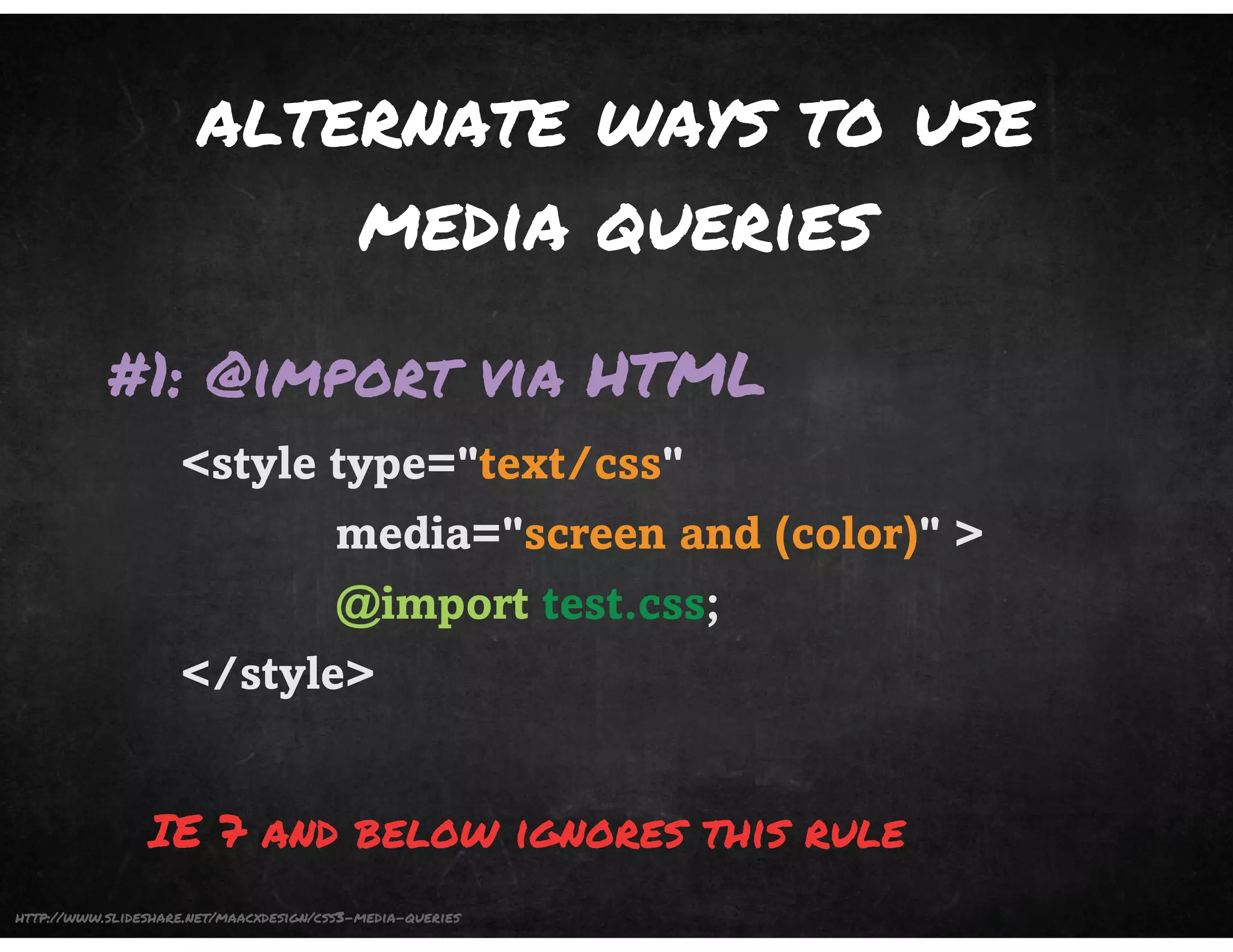 ALTERNATE WAYS TO USE MEDIA QUERIES

#1: @IMPORT VIA HTML

<style type="text/css"
media="screen and (color)" >
@import test.css;
</style>

IE 7 AND BELOW IGNORES THIS RULE

HTTP://WWW.SLIDESHARE.NET/MAACXDESIGN/CSS3-MEDIA-QUERIES